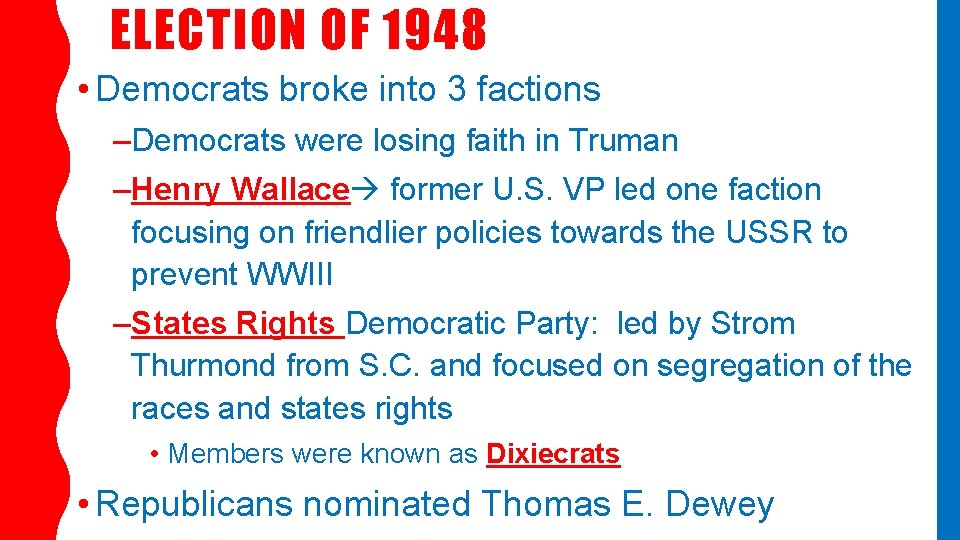 ELECTION OF 1948

• Democrats broke into 3 factions

–Democrats were losing faith in Truman

–Henry Wallace→ former U.S. VP led one faction focusing on friendlier policies towards the USSR to prevent WWIII

–States Rights Democratic Party: led by Strom Thurmond from S.C. and focused on segregation of the races and states rights

• Members were known as Dixiecrats

• Republicans nominated Thomas E. Dewey